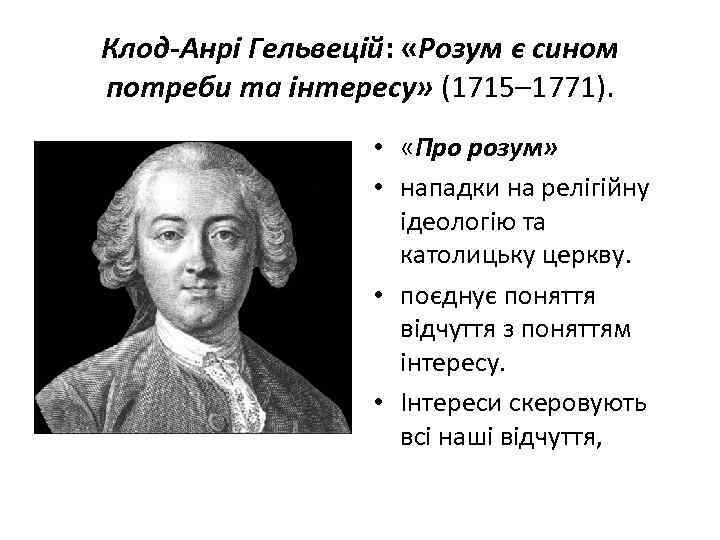 Клод-Анрі Гельвецій: «Розум є сином потреби та інтересу» (1715–1771).

• «Про розум»
• нападки на релігійну ідеологію та католицьку церкву.
• поєднує поняття відчуття з поняттям інтересу.
• Інтереси скеровують всі наші відчуття,